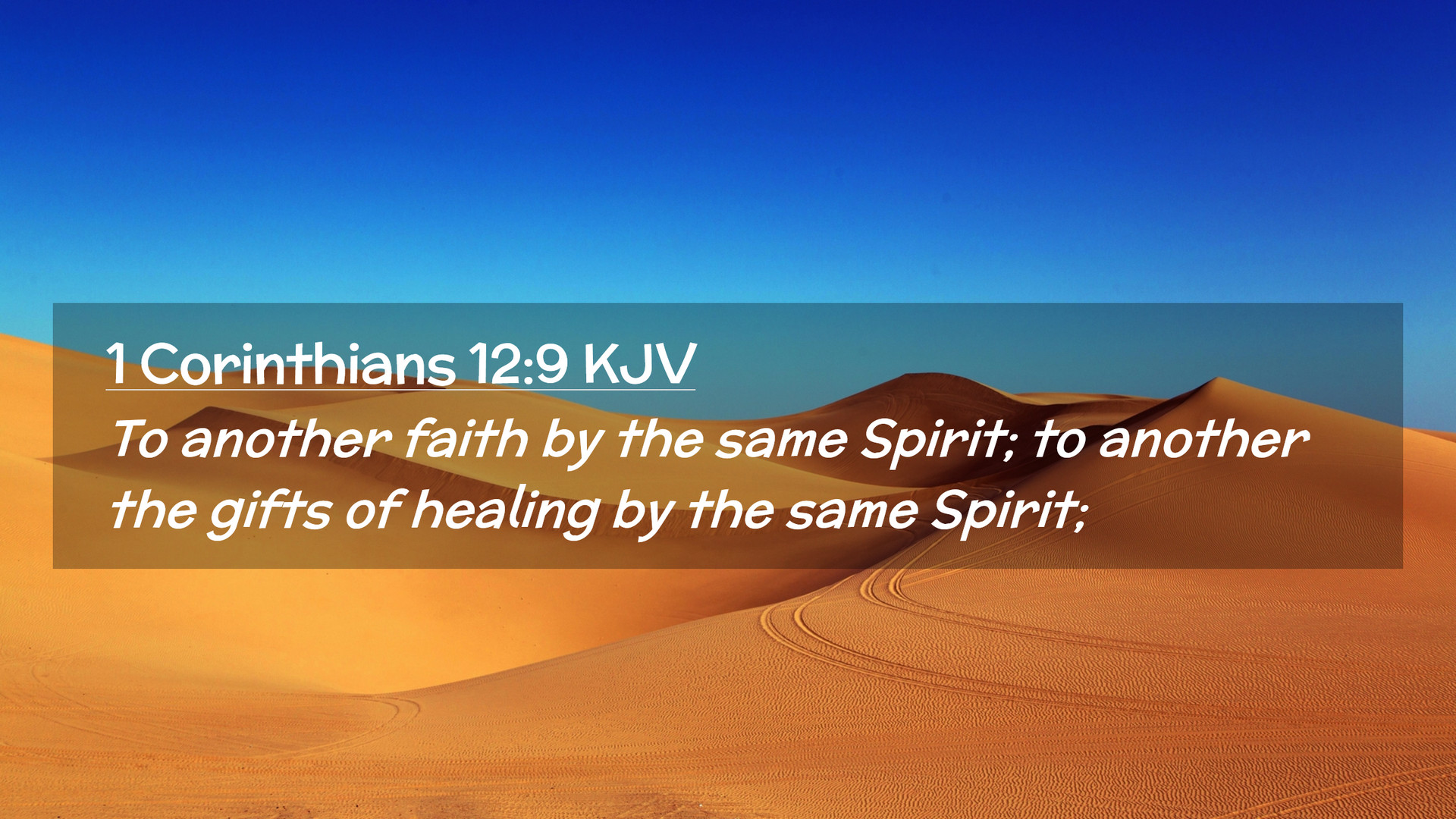 1 Corinthians 12:9 KJV

To another faith by the same Spirit; to another the gifts of healing by the same Spirit;